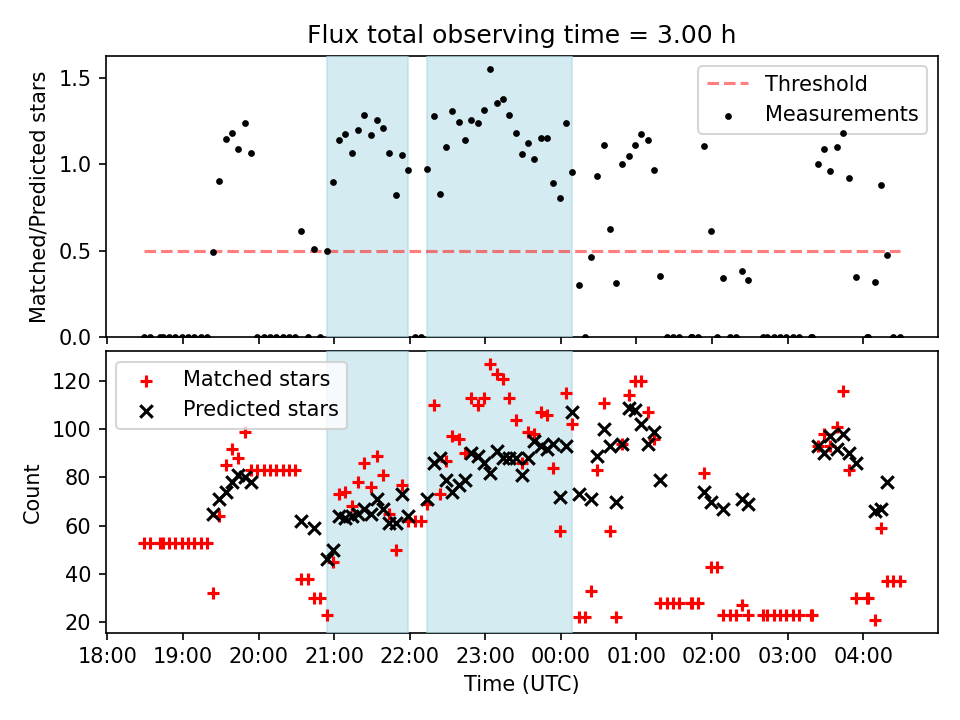 Flux total observing time = 3.00 h

Matched/Predicted stars

1.5
1.0
0.5
0.0

Threshold
Measurements

Count

120
100
80
60
40
20

Matched stars
Predicted stars

18:00 19:00 20:00 21:00 22:00 23:00 00:00 01:00 02:00 03:00 04:00

Time (UTC)